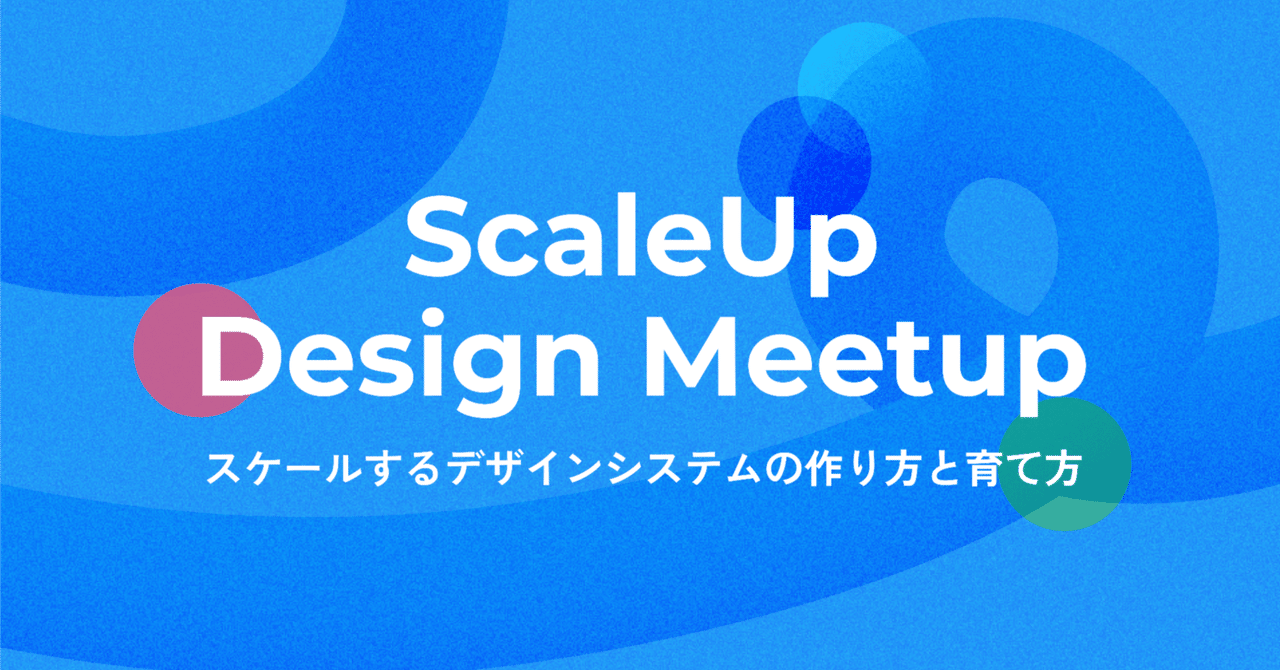 ScaleUp
Design Meetup
スケールするデザインシステムの作り方と育て方